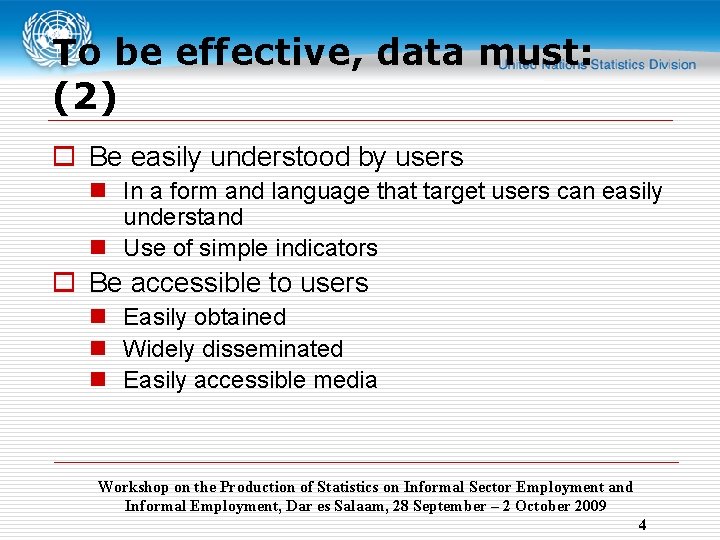 United Nations Statistics Division

To be effective, data must: (2)

Be easily understood by users

In a form and language that target users can easily understand

Use of simple indicators

Be accessible to users

Easily obtained

Widely disseminated

Easily accessible media

Workshop on the Production of Statistics on Informal Sector Employment and Informal Employment, Dar es Salaam, 28 September – 2 October 2009

4